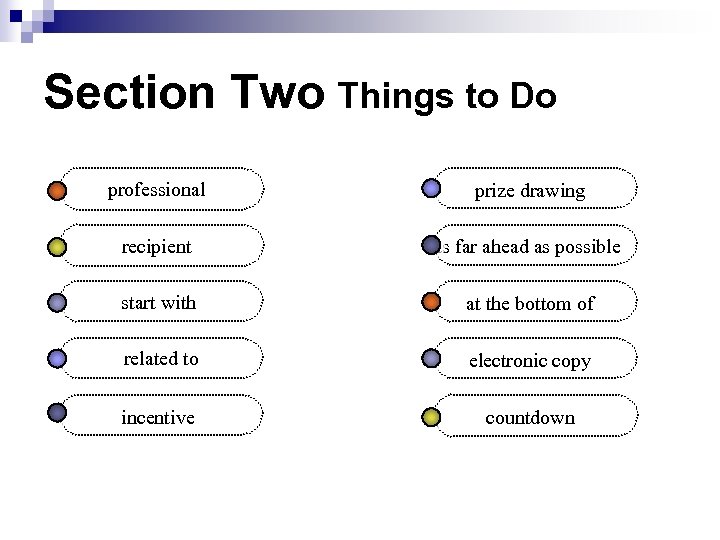 Section Two Things to Do

professional

recipient

start with

related to

incentive

prize drawing

s far ahead as possible

at the bottom of

electronic copy

countdown